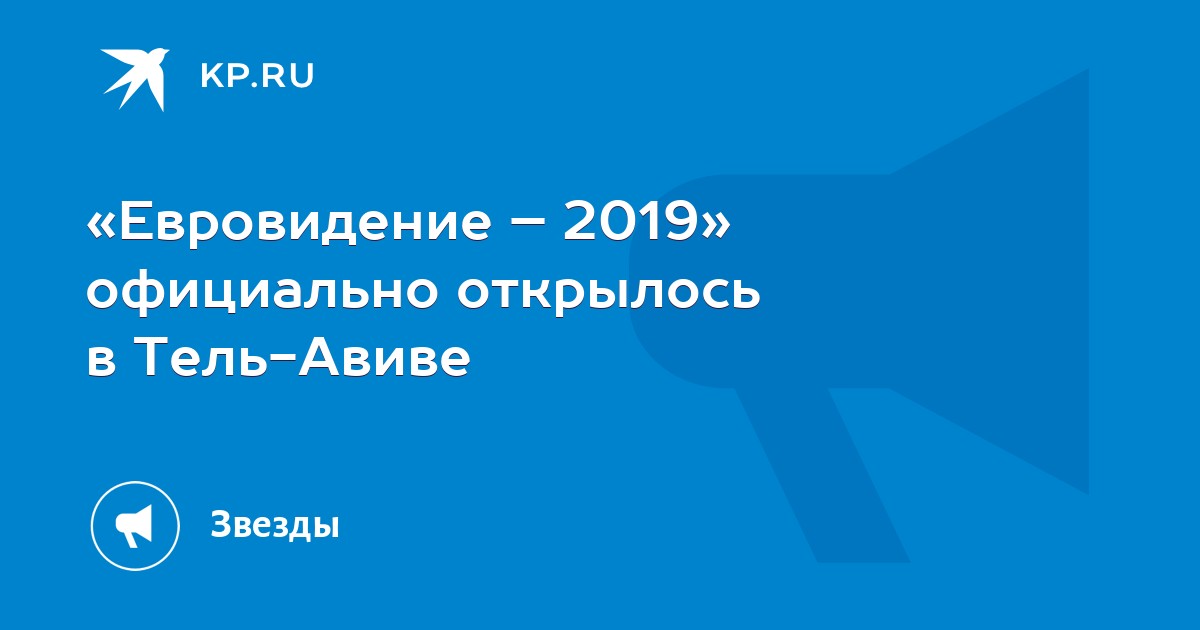 KP.RU

«Евровидение – 2019» официально открылось в Тель-Авиве

Звезды